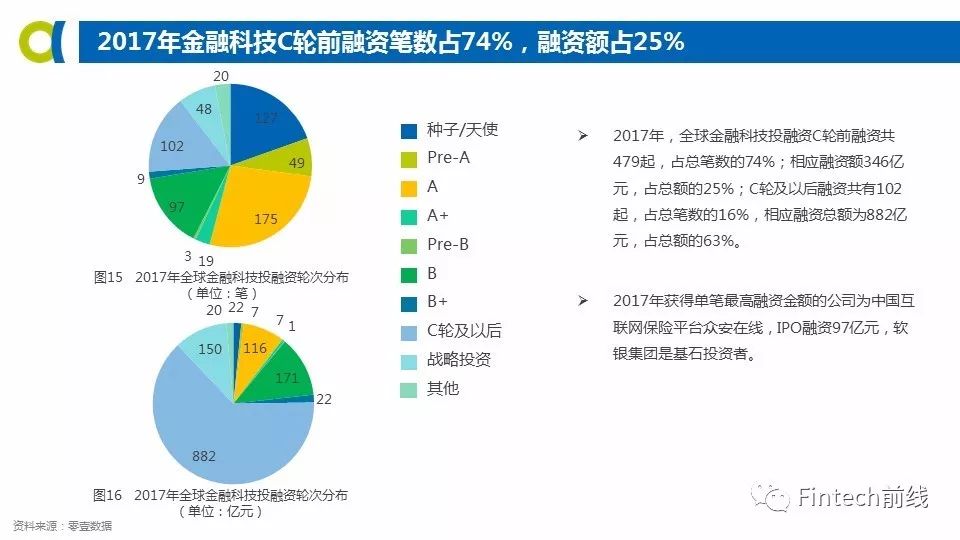 2017年金融科技C轮前融资笔数占74%，融资额占25%

20
48
127
102
49
9
97
175
3
19

图15 2017年全球金融科技投融资轮次分布
（单位：笔）

20 22
7
7 1
150
116
171
22
882

图16 2017年全球金融科技投融资轮次分布
（单位：亿元）

种子/天使
Pre-A
A
A+
Pre-B
B
B+
C轮及以后
战略投资
其他

➢ 2017年，全球金融科技投融资C轮前融资共479起，占总笔数的74%；相应融资额346亿元，占总额的25%；C轮及以后融资共有102起，占总笔数的16%，相应融资总额为882亿元，占总额的63%。

➢ 2017年获得单笔最高融资金额的公司为中国互联网保险平台众安在线，IPO融资97亿元，软银集团是基石投资者。

资料来源：零壹数据

Fintech前线